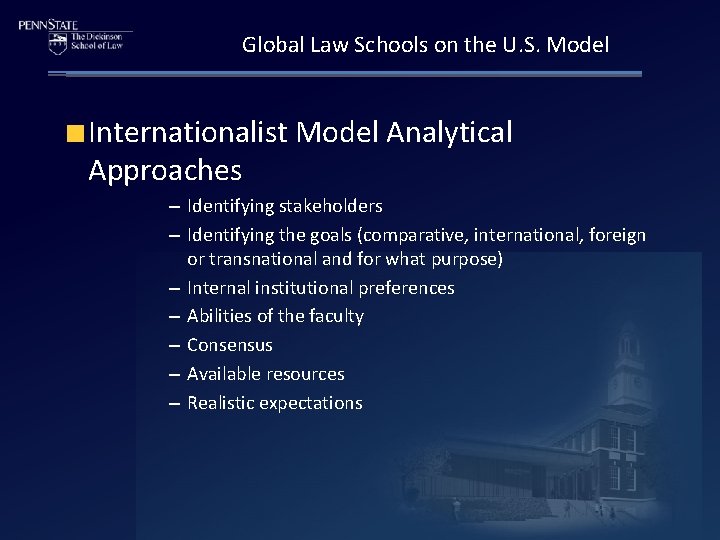 PENNSTATE
The Dickinson School of Law

Global Law Schools on the U.S. Model

Internationalist Model Analytical Approaches

– Identifying stakeholders
– Identifying the goals (comparative, international, foreign or transnational and for what purpose)
– Internal institutional preferences
– Abilities of the faculty
– Consensus
– Available resources
– Realistic expectations